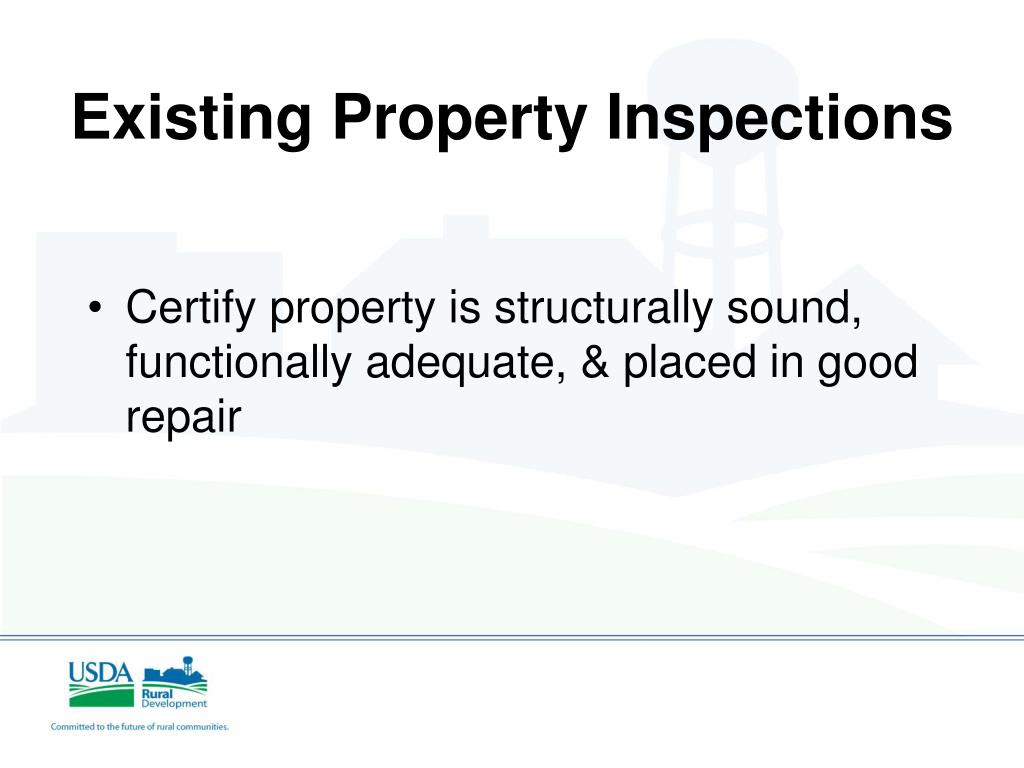 Existing Property Inspections

• Certify property is structurally sound, functionally adequate, & placed in good repair

USDA
Rural Development
Committed to the future of rural communities.